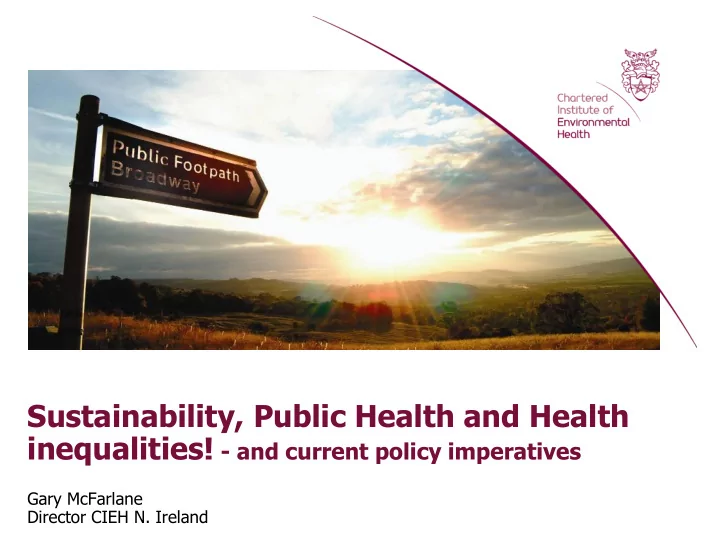 Public Footpath
Broadway

Chartered Institute of Environmental Health

Sustainability, Public Health and Health inequalities! - and current policy imperatives

Gary McFarlane
Director CIEH N. Ireland